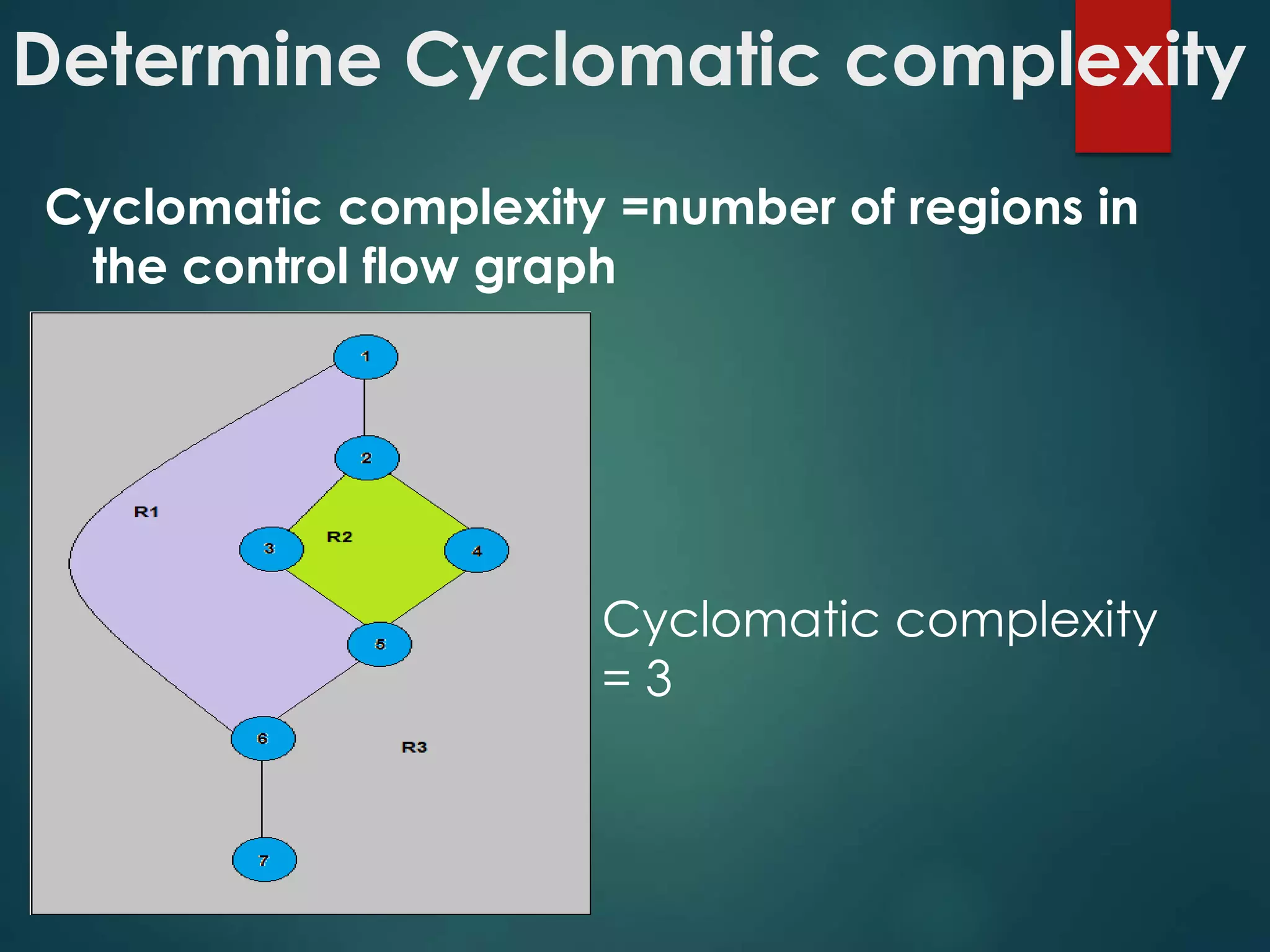 Determine Cyclomatic complexity

Cyclomatic complexity =number of regions in the control flow graph

1
2
R1
3
R2
4
5
6
R3
7

Cyclomatic complexity = 3